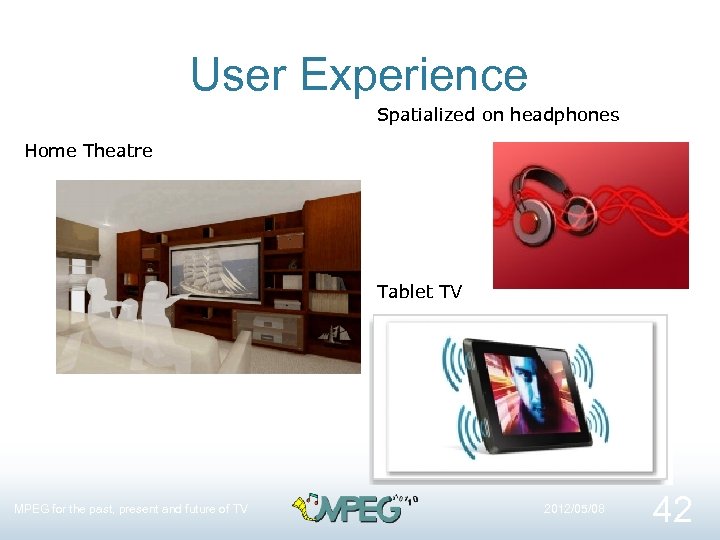 User Experience

Spatialized on headphones

Home Theatre

Tablet TV

MPEG for the past, present and future of TV

MPEG

2012/05/08

42